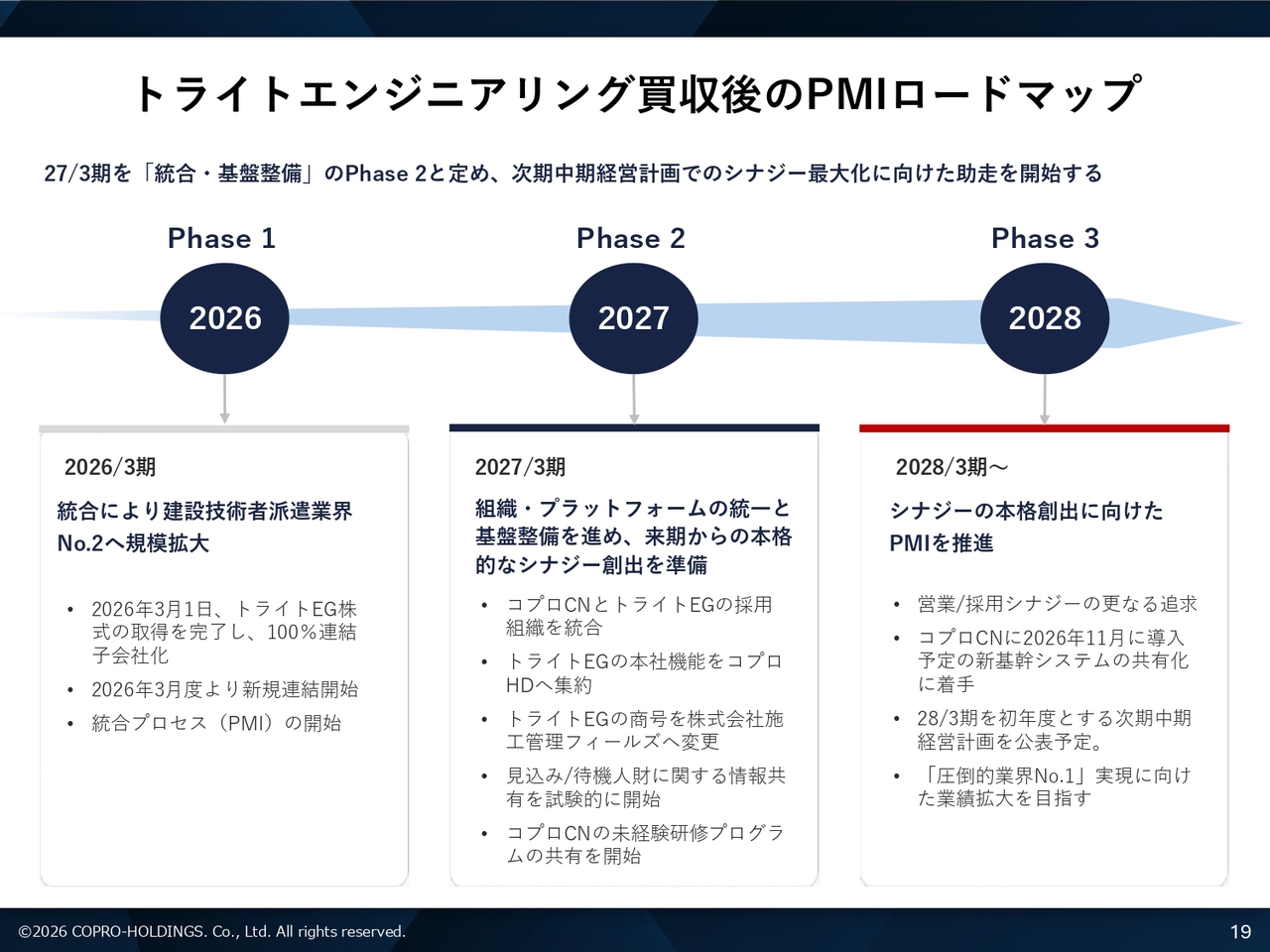 トライトエンジニアリング買収後のPMIロードマップ

27/3期を「統合・基盤整備」のPhase 2と定め、次期中期経営計画でのシナジー最大化に向けた助走を開始する

Phase 1

2026

Phase 2

2027

Phase 3

2028

2026/3期

統合により建設技術者派遣業界No.2へ規模拡大

• 2026年3月1日、トライトEG株式の取得を完了し、100%連結子会社化
• 2026年3月度より新規連結開始
• 統合プロセス（PMI）の開始

2027/3期

組織・プラットフォームの統一と基盤整備を進め、来期からの本格的なシナジー創出を準備

• コプロCNとトライトEGの採用組織を統合
• トライトEGの本社機能をコプロHDへ集約
• トライトEGの商号を株式会社施工管理フィールズへ変更
• 見込み/待機人財に関する情報共有を試験的に開始
• コプロCNの未経験研修プログラムの共有を開始

2028/3期～

シナジーの本格創出に向けたPMIを推進

• 営業/採用シナジーの更なる追求
• コプロCNに2026年11月に導入予定の新基幹システムの共有化に着手
• 28/3期を初年度とする次期中期経営計画を公表予定。
• 「圧倒的業界No.1」実現に向けた業績拡大を目指す

©2026 COPRO-HOLDINGS. Co., Ltd. All rights reserved.

19